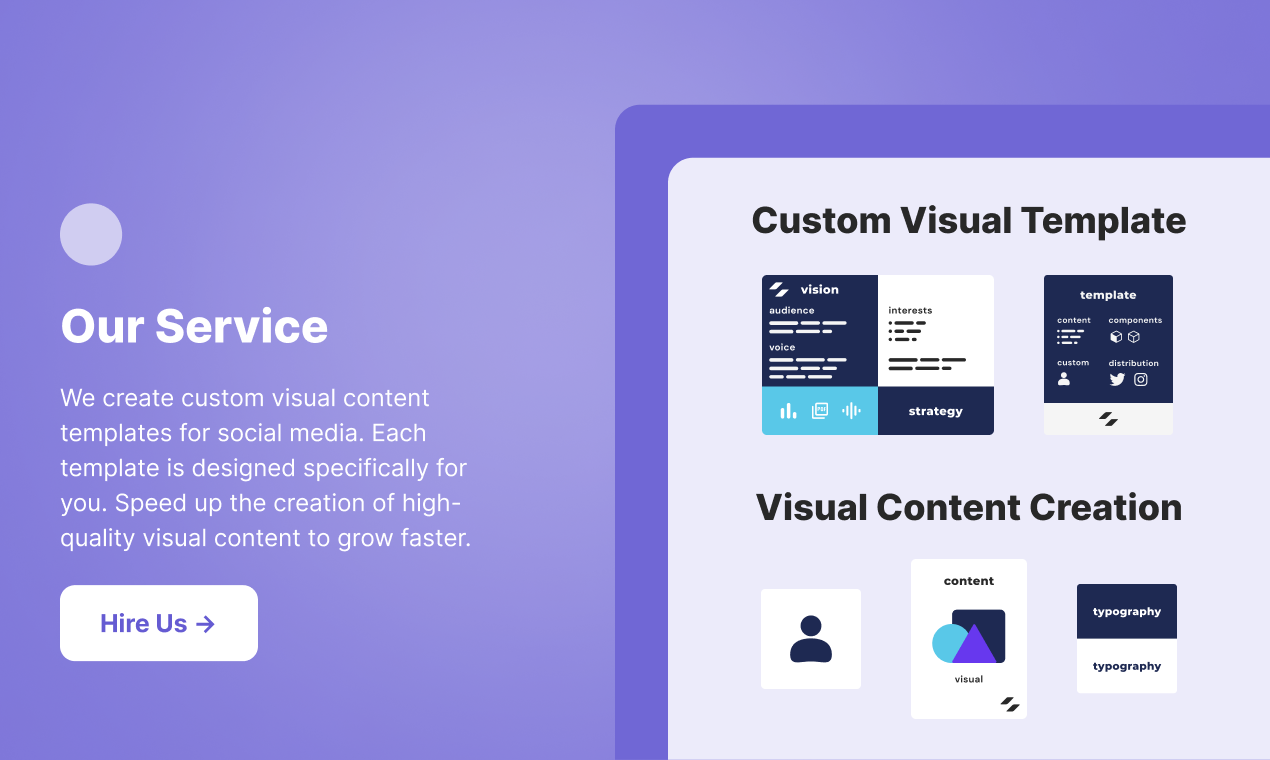 Our Service

We create custom visual content templates for social media. Each template is designed specifically for you. Speed up the creation of high-quality visual content to grow faster.

Hire Us →

Custom Visual Template

vision
audience
voice
interests
strategy

template
content
components
custom
distribution

Visual Content Creation

content
visual

typography
typography